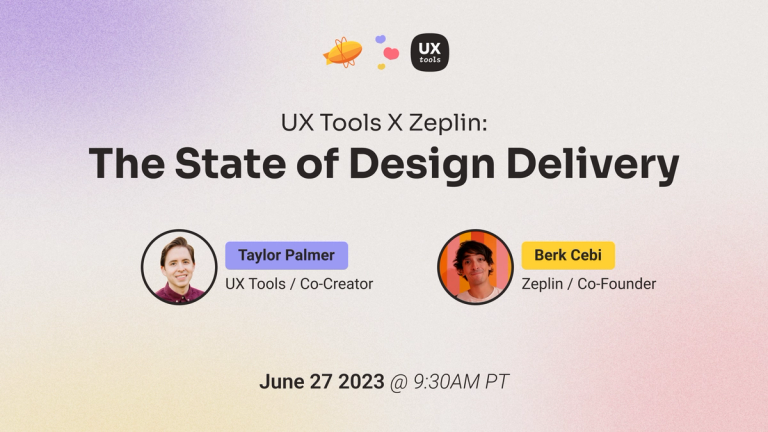 UX tools

UX Tools X Zeplin:

The State of Design Delivery

Taylor Palmer
UX Tools / Co-Creator

Berk Cebi
Zeplin / Co-Founder

June 27 2023 @ 9:30AM PT